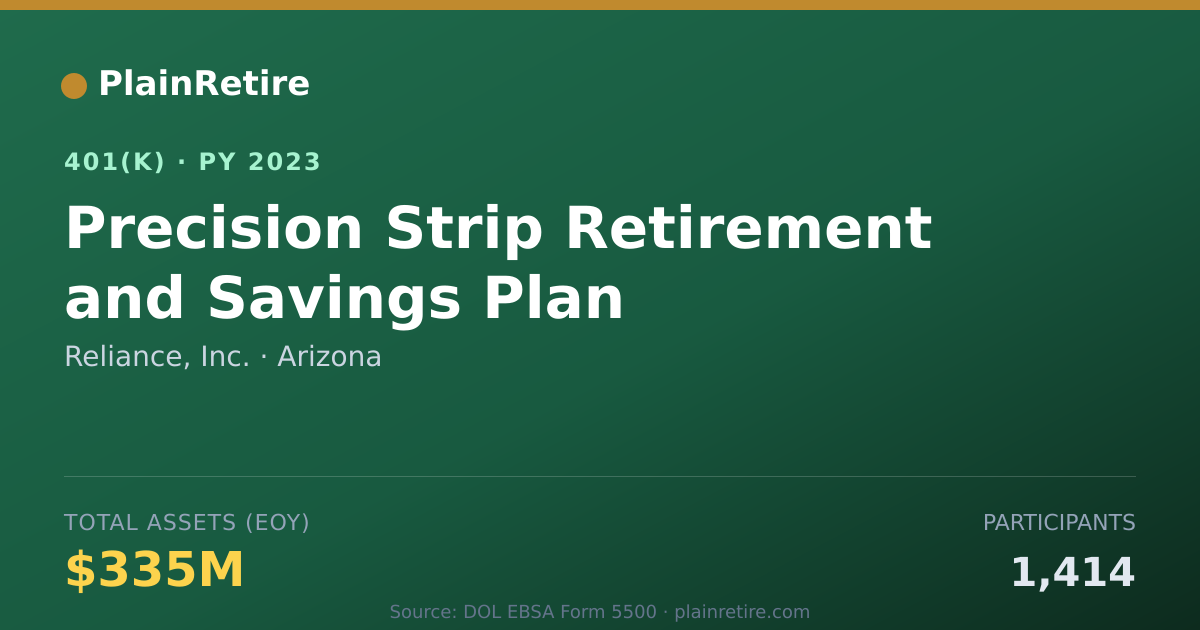 PlainRetire

401(K) · PY 2023

Precision Strip Retirement and Savings Plan

Reliance, Inc. · Arizona

TOTAL ASSETS (EOY)

$335M

PARTICIPANTS

1,414

Source: DOL EBSA Form 5500 · plainretire.com